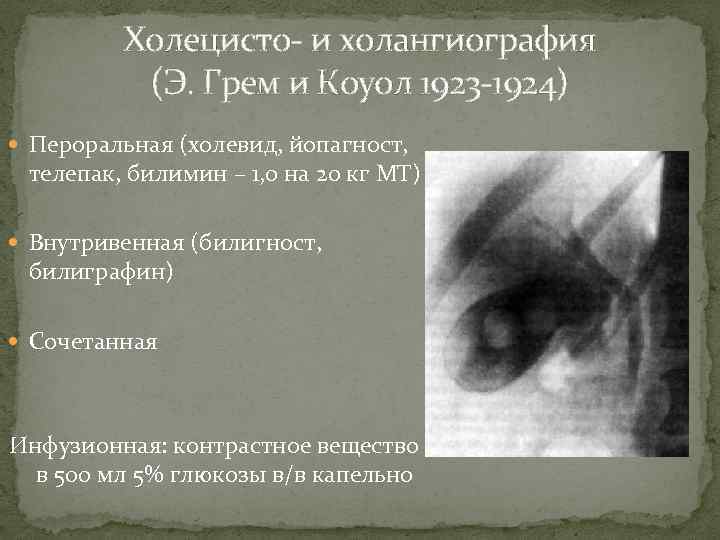 Холецисто- и холангиография
(Э. Грем и Коуол 1923-1924)

Пероральная (холевид, йопагност, телепак, билимин – 1,0 на 20 кг МТ)

Внутривенная (билигност, билиграфин)

Сочетанная

Инфузионная: контрастное вещество в 500 мл 5% глюкозы в/в капельно